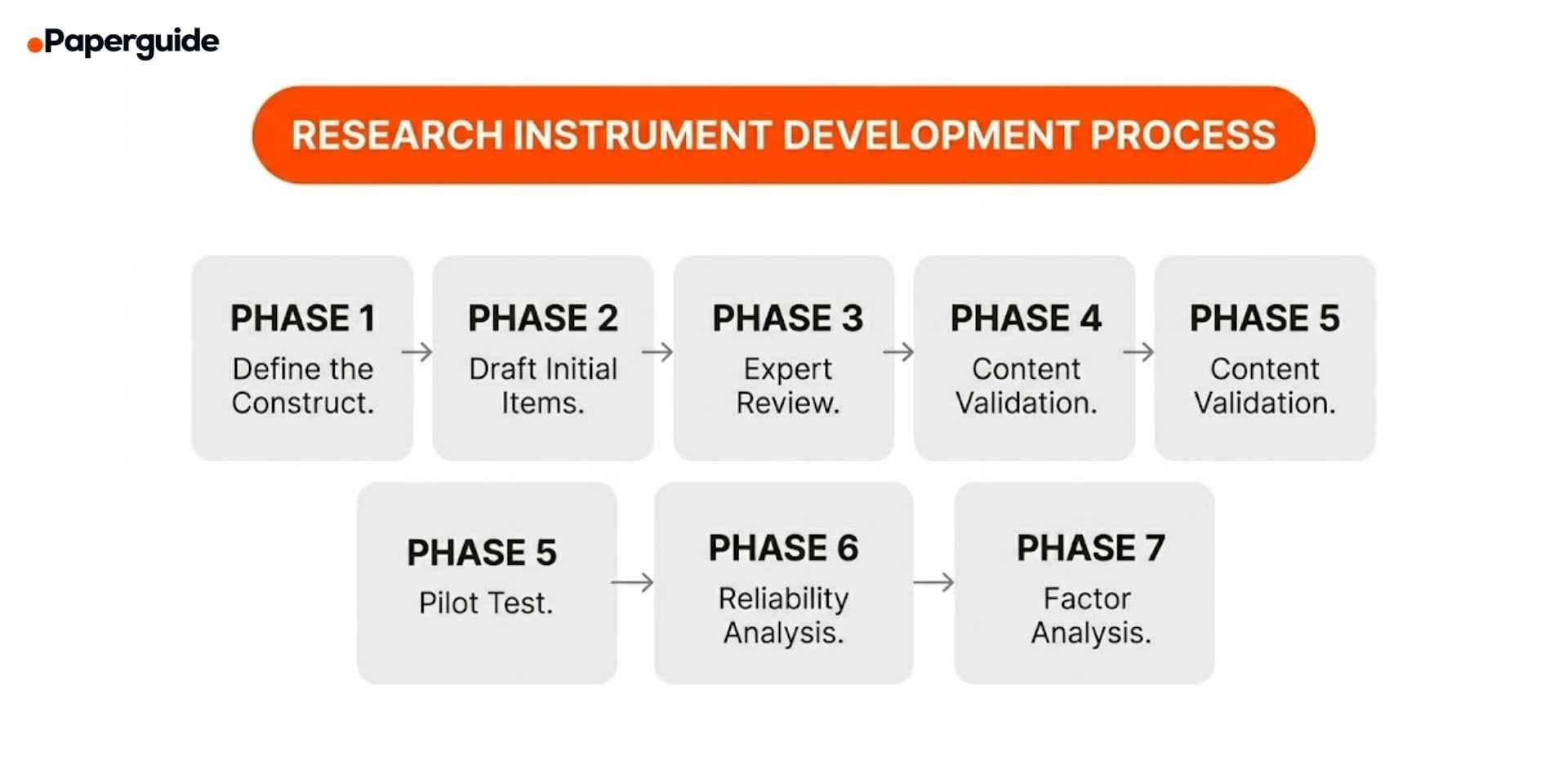 Paperguide

RESEARCH INSTRUMENT DEVELOPMENT PROCESS

PHASE 1
Define the Construct.

PHASE 2
Draft Initial Items.

PHASE 3
Expert Review.

PHASE 4
Content Validation.

PHASE 5
Content Validation.

PHASE 5
Pilot Test.

PHASE 6
Reliability Analysis.

PHASE 7
Factor Analysis.